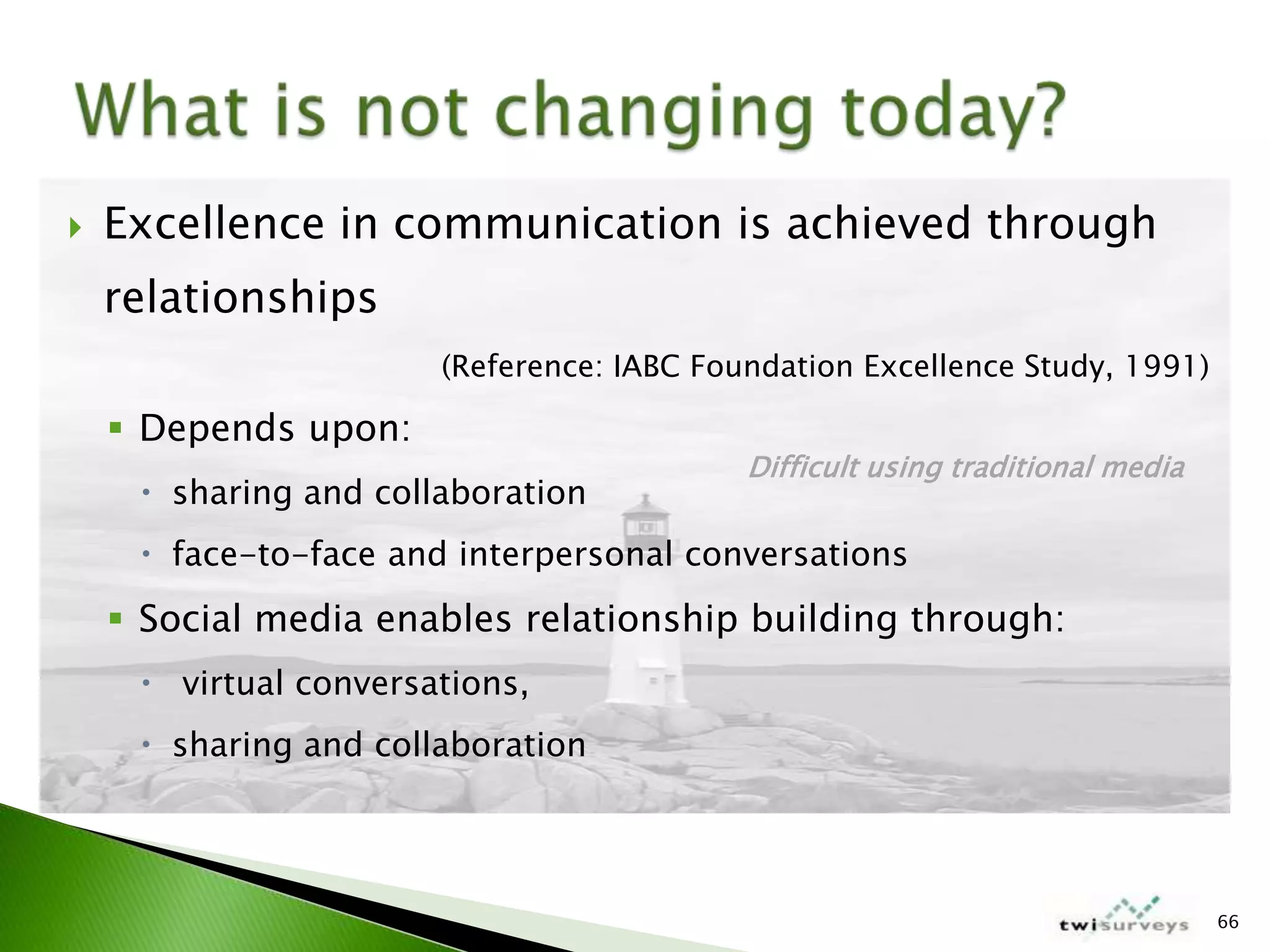 What is not changing today?

Excellence in communication is achieved through relationships

(Reference: IABC Foundation Excellence Study, 1991)

Depends upon:

Difficult using traditional media

sharing and collaboration

face-to-face and interpersonal conversations

Social media enables relationship building through:

virtual conversations,

sharing and collaboration

twisurveys

66